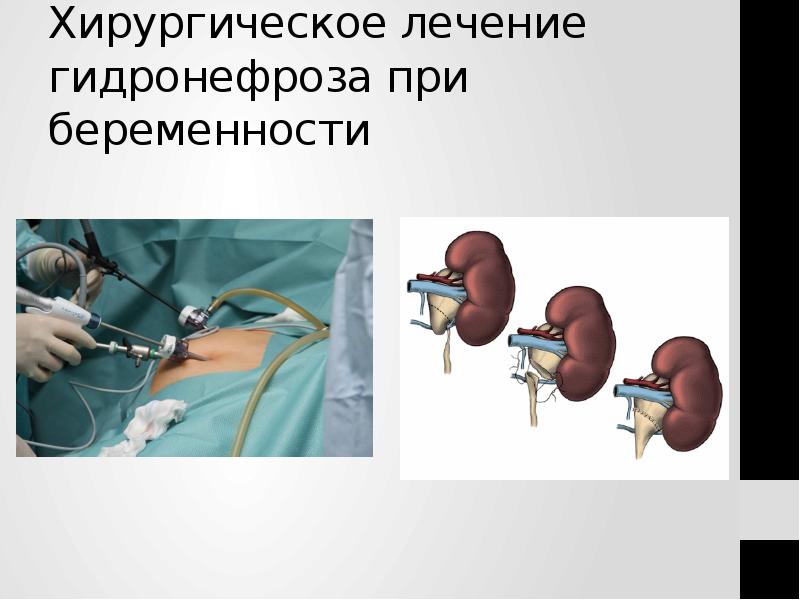 Хирургическое лечение гидронефроза при беременности